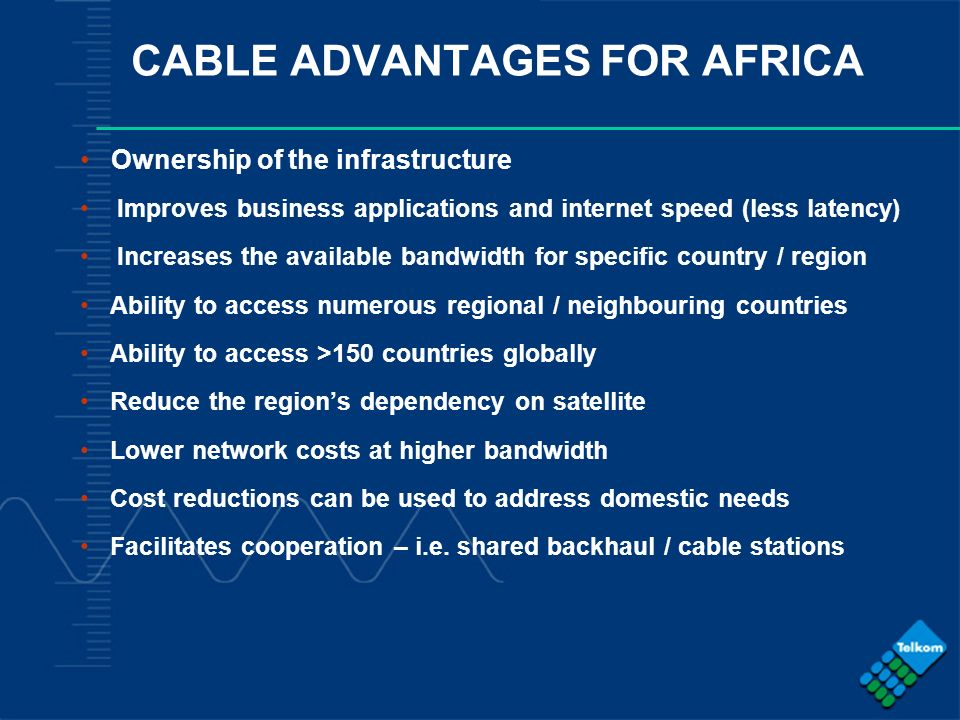 CABLE ADVANTAGES FOR AFRICA

• Ownership of the infrastructure
• Improves business applications and internet speed (less latency)
• Increases the available bandwidth for specific country / region
• Ability to access numerous regional / neighbouring countries
• Ability to access >150 countries globally
• Reduce the region's dependency on satellite
• Lower network costs at higher bandwidth
• Cost reductions can be used to address domestic needs
• Facilitates cooperation – i.e. shared backhaul / cable stations

Telkom